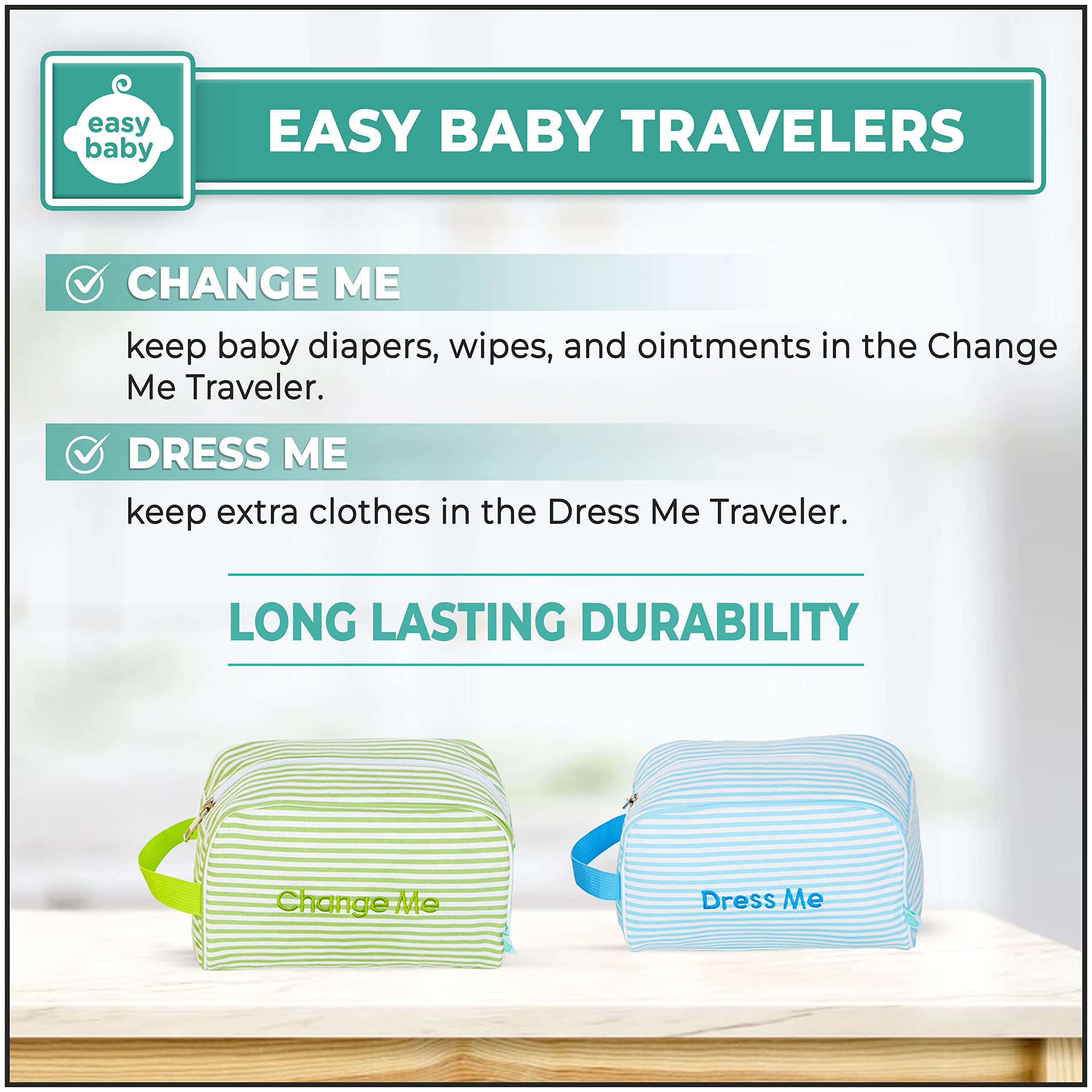 easy baby

EASY BABY TRAVELERS

CHANGE ME

keep baby diapers, wipes, and ointments in the Change Me Traveler.

DRESS ME

keep extra clothes in the Dress Me Traveler.

LONG LASTING DURABILITY

Change Me

Dress Me